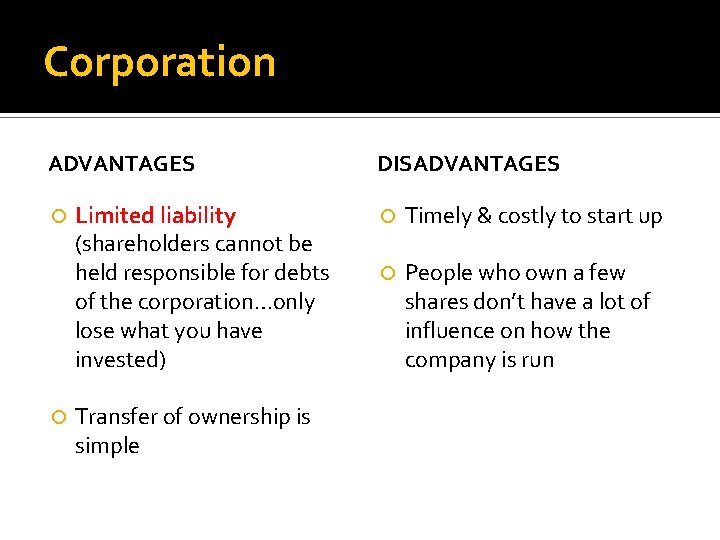 Corporation

ADVANTAGES

Limited liability (shareholders cannot be held responsible for debts of the corporation…only lose what you have invested)

Transfer of ownership is simple

DISADVANTAGES

Timely & costly to start up

People who own a few shares don't have a lot of influence on how the company is run